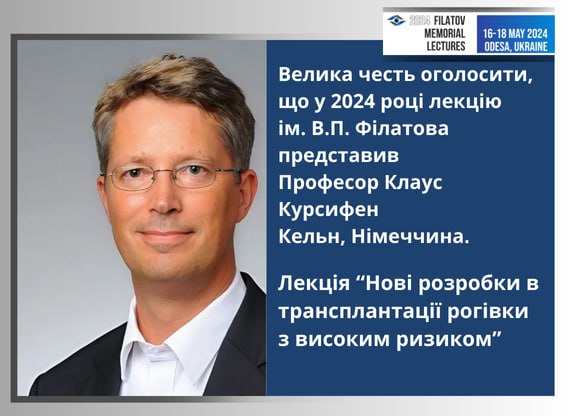 2024 FILATOV MEMORIAL LECTURES

16-18 MAY 2024
ODESA, UKRAINE

Велика честь оголосити, що у 2024 році лекцію ім. В.П. Філатова представив Професор Клаус Курсифен Кельн, Німеччина.

Лекція “Нові розробки в трансплантації рогівки з високим ризиком”